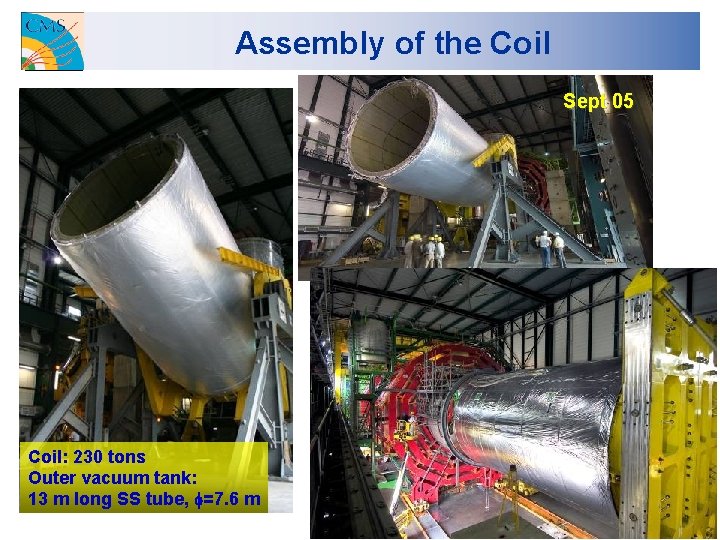 CMS

Assembly of the Coil

Sept 05

Coil: 230 tons
Outer vacuum tank:
13 m long SS tube, $\phi$=7.6 m